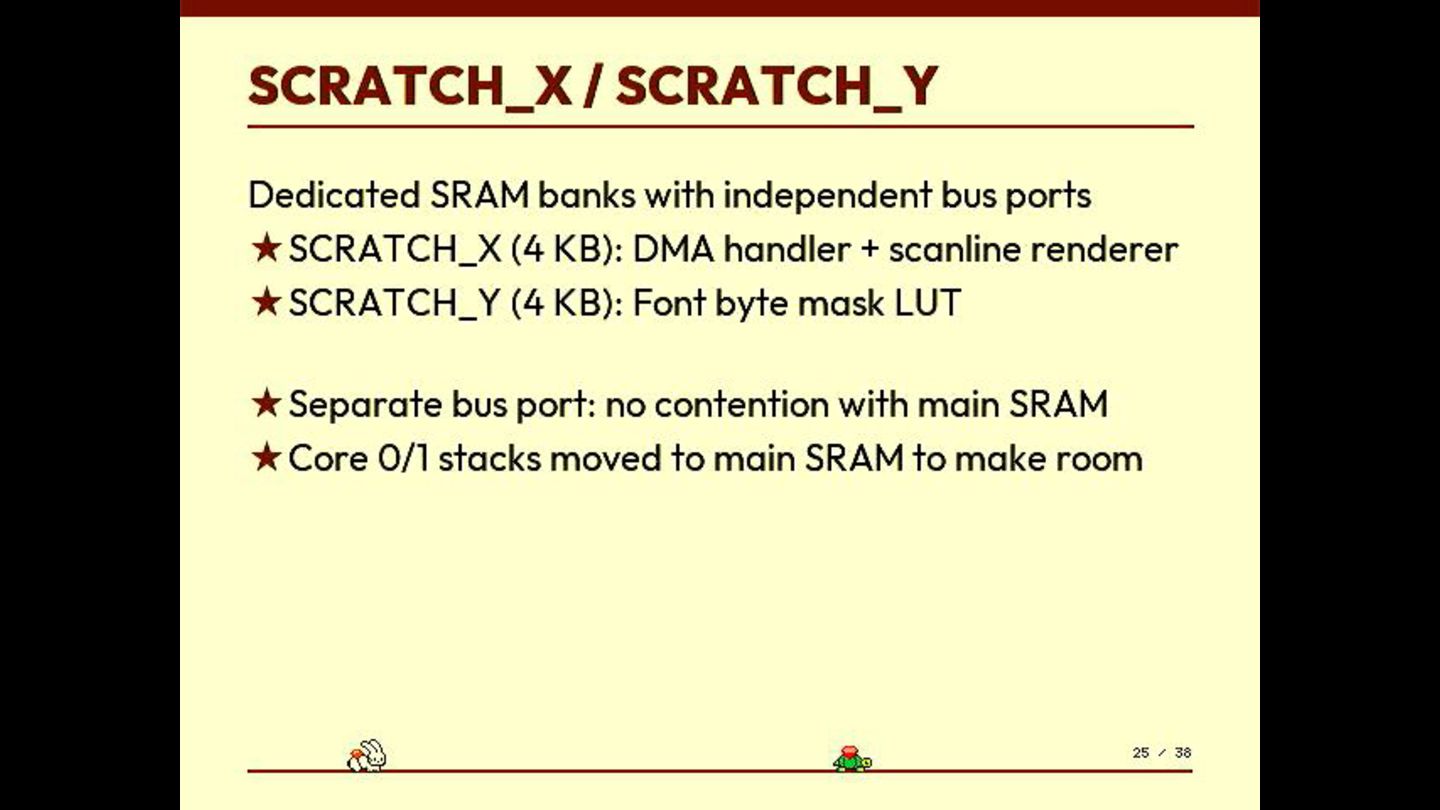 SCRATCH_X / SCRATCH_Y

Dedicated SRAM banks with independent bus ports

★ SCRATCH_X (4 KB): DMA handler + scanline renderer

★ SCRATCH_Y (4 KB): Font byte mask LUT

★ Separate bus port: no contention with main SRAM

★ Core 0/1 stacks moved to main SRAM to make room

25 / 38